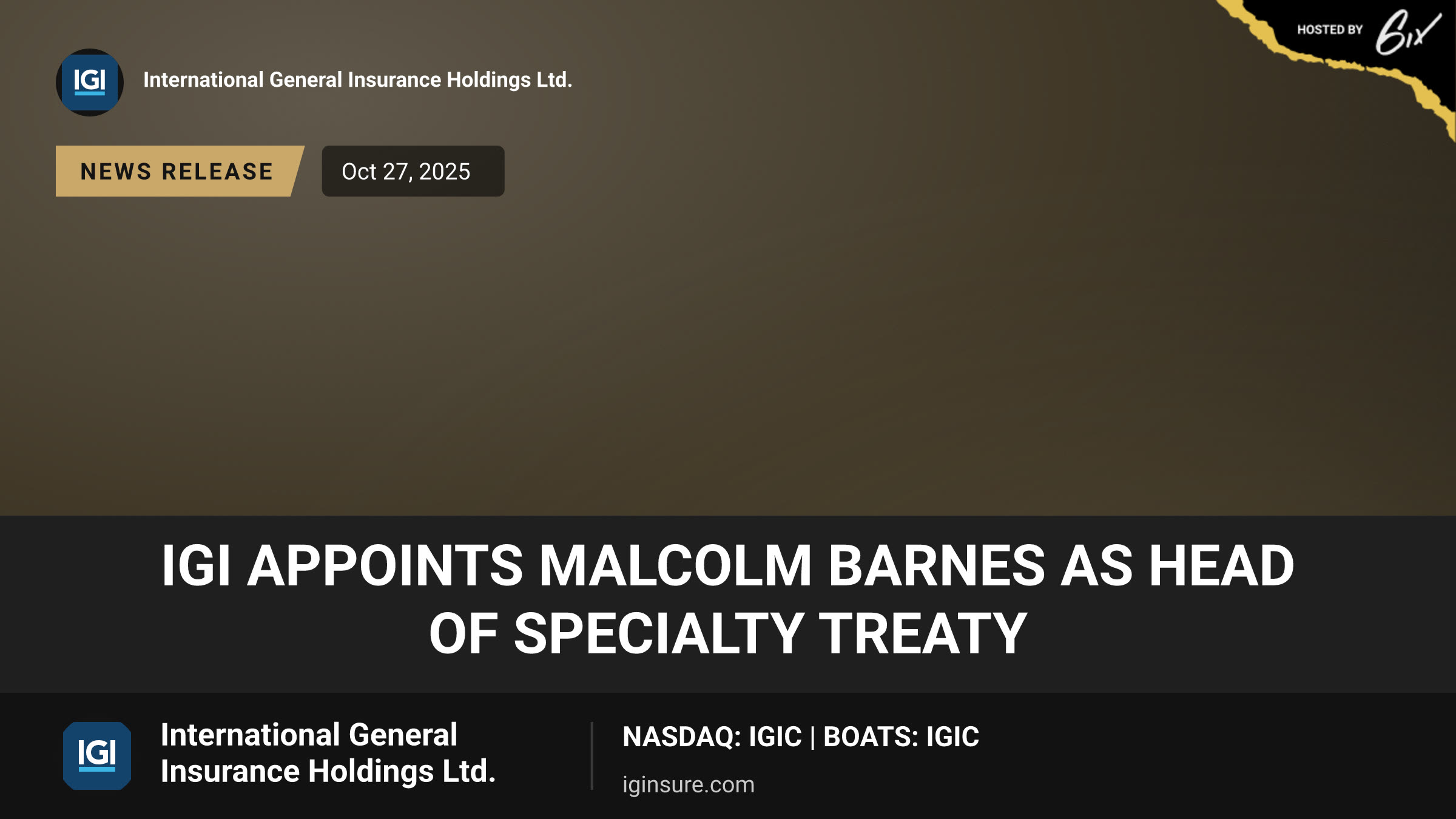 HOSTED BY 6ix

IGI

International General Insurance Holdings Ltd.

NEWS RELEASE

Oct 27, 2025

IGI APPOINTS MALCOLM BARNES AS HEAD OF SPECIALTY TREATY

IGI

International General Insurance Holdings Ltd.

NASDAQ: IGIC | BOATS: IGIC

iginsure.com